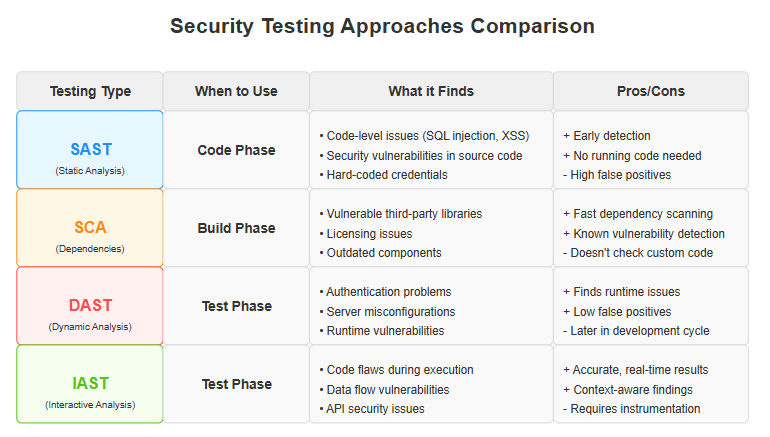 Security Testing Approaches Comparison

| Testing Type | When to Use | What it Finds | Pros/Cons |
|---|---|---|---|
| SAST (Static Analysis) | Code Phase | • Code-level issues (SQL injection, XSS) • Security vulnerabilities in source code • Hard-coded credentials | + Early detection + No running code needed - High false positives |
| SCA (Dependencies) | Build Phase | • Vulnerable third-party libraries • Licensing issues • Outdated components | + Fast dependency scanning + Known vulnerability detection - Doesn't check custom code |
| DAST (Dynamic Analysis) | Test Phase | • Authentication problems • Server misconfigurations • Runtime vulnerabilities | + Finds runtime issues + Low false positives - Later in development cycle |
| IAST (Interactive Analysis) | Test Phase | • Code flaws during execution • Data flow vulnerabilities • API security issues | + Accurate, real-time results + Context-aware findings - Requires instrumentation |